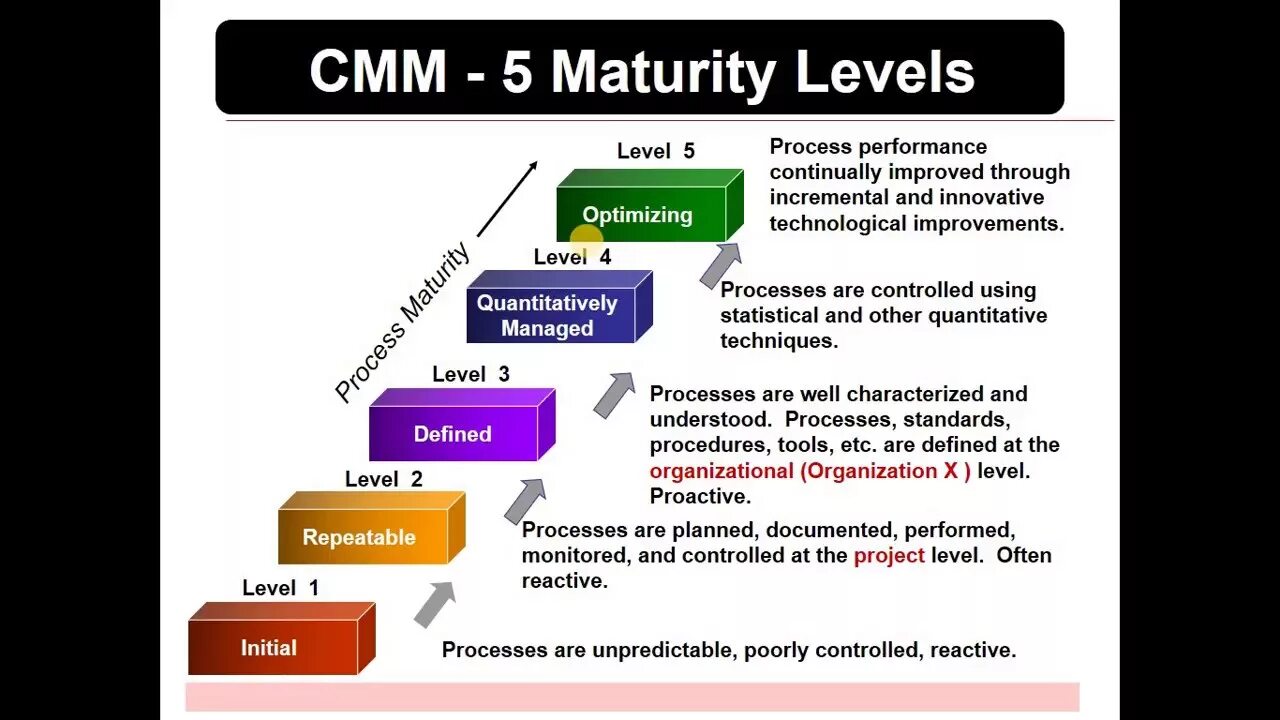 CMM - 5 Maturity Levels

Process Maturity

Level 5

Optimizing

Process performance continually improved through incremental and innovative technological improvements.

Level 4

Quantitatively Managed

Processes are controlled using statistical and other quantitative techniques.

Level 3

Defined

Processes are well characterized and understood. Processes, standards, procedures, tools, etc. are defined at the organizational (Organization X ) level. Proactive.

Level 2

Repeatable

Processes are planned, documented, performed, monitored, and controlled at the project level. Often reactive.

Level 1

Initial

Processes are unpredictable, poorly controlled, reactive.